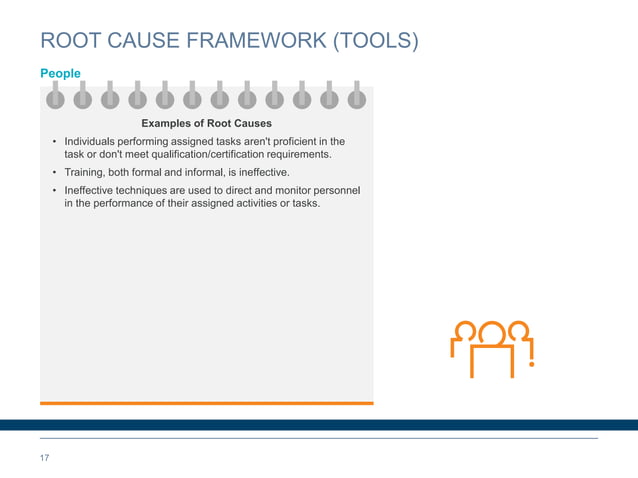 ROOT CAUSE FRAMEWORK (TOOLS)

People

Examples of Root Causes

• Individuals performing assigned tasks aren't proficient in the task or don't meet qualification/certification requirements.

• Training, both formal and informal, is ineffective.

• Ineffective techniques are used to direct and monitor personnel in the performance of their assigned activities or tasks.

17